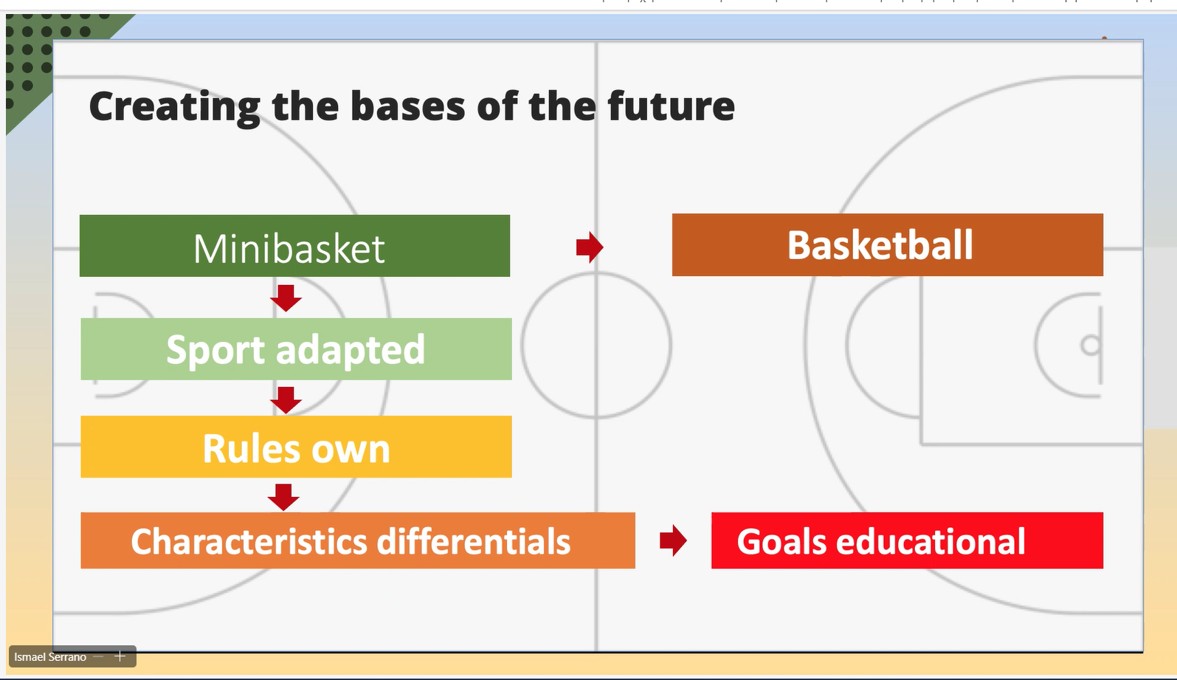 Creating the bases of the future

Minibasket

Basketball

Sport adapted

Rules own

Characteristics differentials

Goals educational

Ismael Serrano